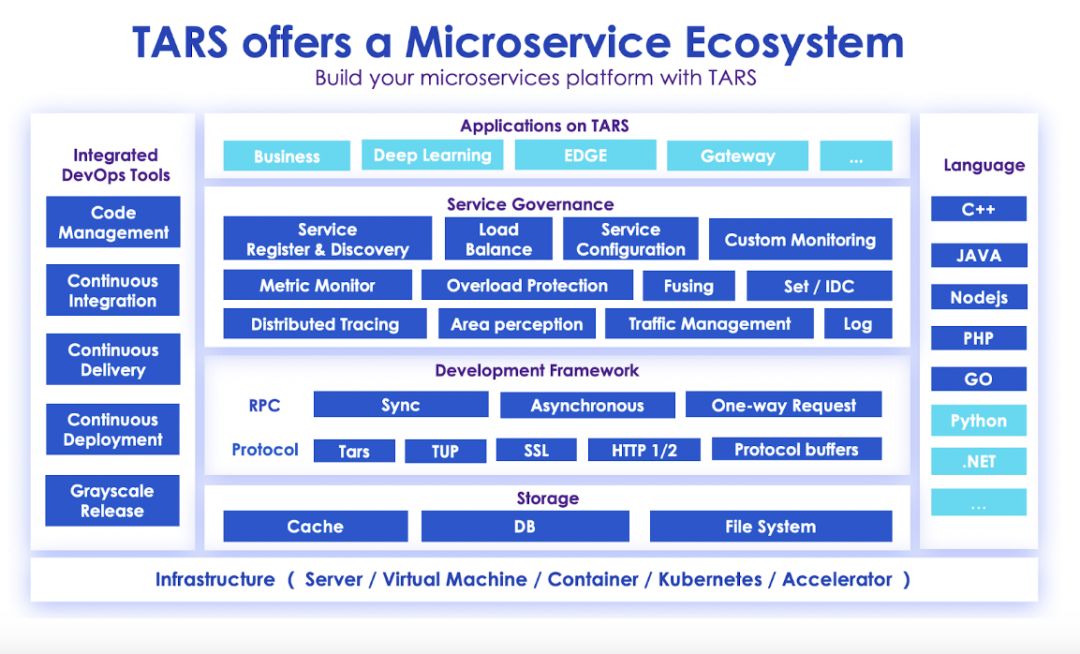 TARS offers a Microservice Ecosystem
Build your microservices platform with TARS

Integrated DevOps Tools

Code Management

Continuous Integration

Continuous Delivery

Continuous Deployment

Grayscale Release

Applications on TARS

Business

Deep Learning

EDGE

Gateway

...

Service Governance

Service Register & Discovery

Load Balance

Service Configuration

Custom Monitoring

Metric Monitor

Overload Protection

Fusing

Set / IDC

Distributed Tracing

Area perception

Traffic Management

Log

Development Framework

RPC

Sync

Asynchronous

One-way Request

Protocol

Tars

TUP

SSL

HTTP 1/2

Protocol buffers

Storage

Cache

DB

File System

Language

C++

JAVA

Nodejs

PHP

GO

Python

.NET

...

Infrastructure ( Server / Virtual Machine / Container / Kubernetes / Accelerator )